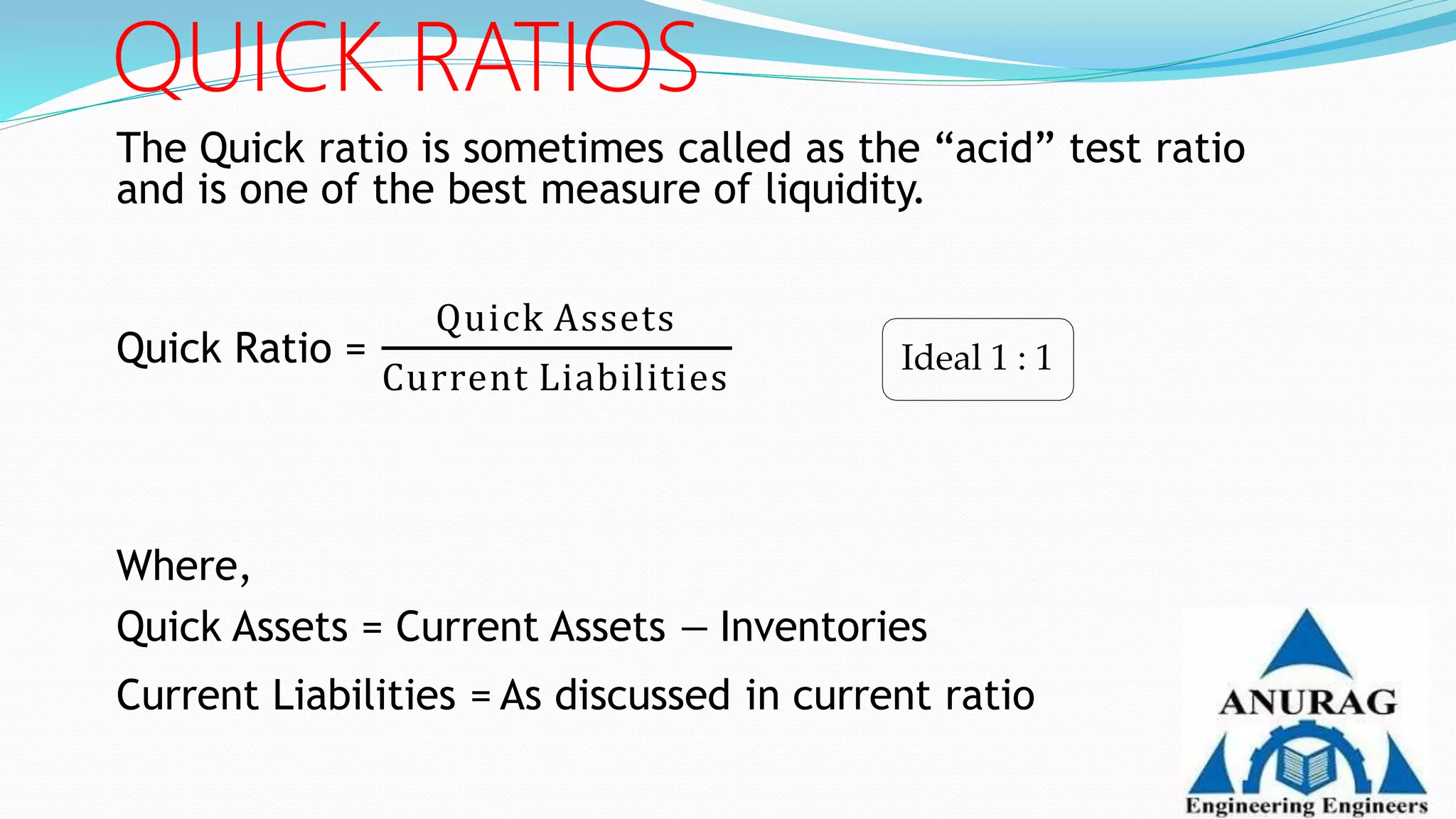 QUICK RATIOS

The Quick ratio is sometimes called as the “acid” test ratio and is one of the best measure of liquidity.

Quick Ratio = $\frac{\text{Quick Assets}}{\text{Current Liabilities}}$

Ideal 1 : 1

Where,

Quick Assets = Current Assets – Inventories

Current Liabilities = As discussed in current ratio

ANURAG
Engineering Engineers